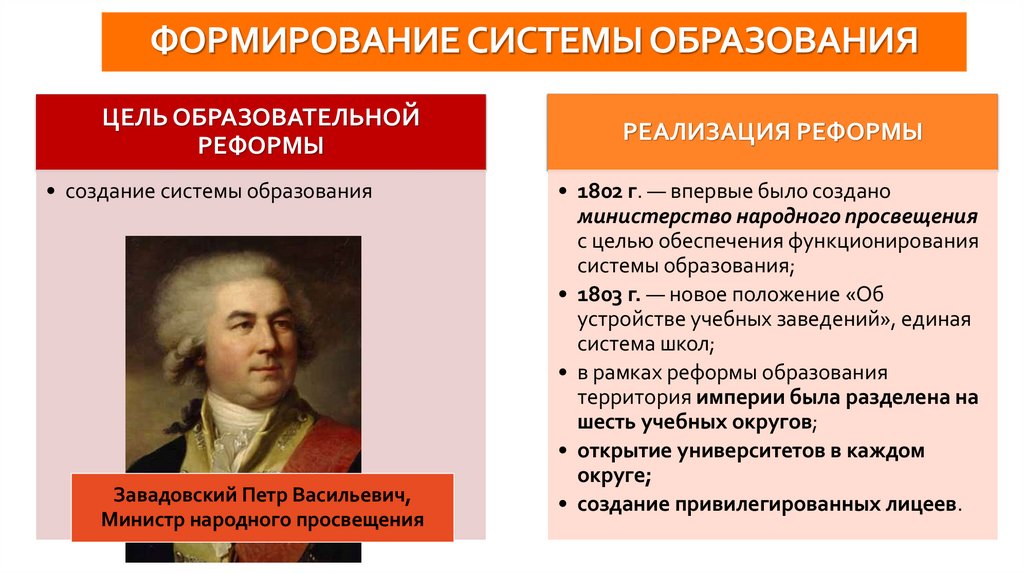 ФОРМИРОВАНИЕ СИСТЕМЫ ОБРАЗОВАНИЯ

ЦЕЛЬ ОБРАЗОВАТЕЛЬНОЙ РЕФОРМЫ

• создание системы образования

Завадовский Петр Васильевич, Министр народного просвещения

РЕАЛИЗАЦИЯ РЕФОРМЫ

• 1802 г. — впервые было создано министерство народного просвещения с целью обеспечения функционирования системы образования;
• 1803 г. — новое положение «Об устройстве учебных заведений», единая система школ;
• в рамках реформы образования территория империи была разделена на шесть учебных округов;
• открытие университетов в каждом округе;
• создание привилегированных лицеев.